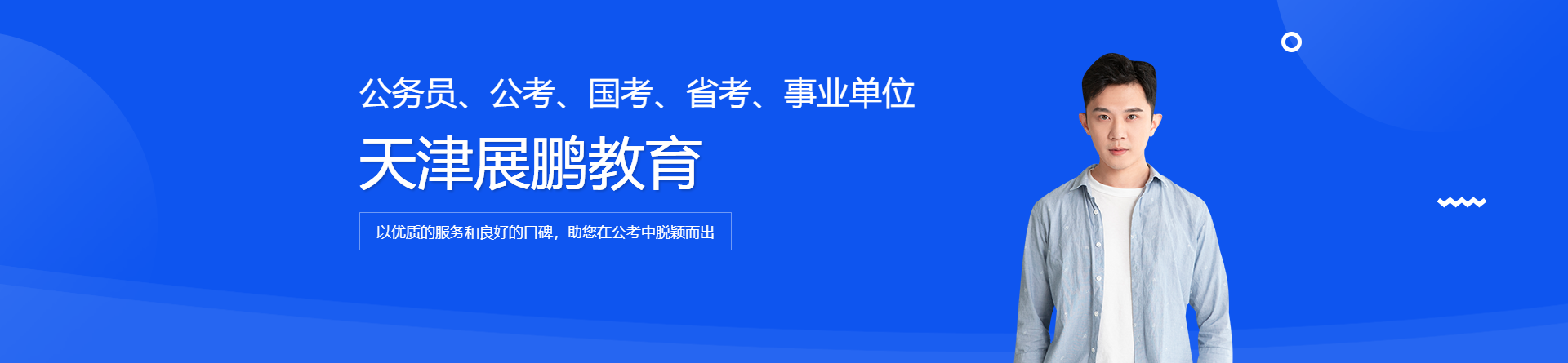 公务员、公考、国考、省考、事业单位

天津展鹏教育

以优质的服务和良好的口碑，助您在公考中脱颖而出